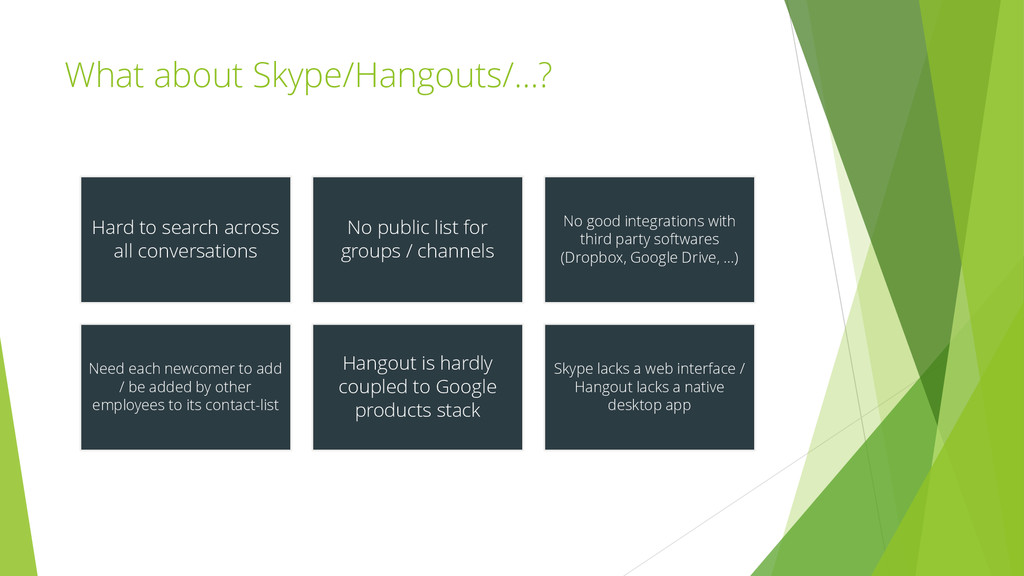 What about Skype/Hangouts/…?

Hard to search across all conversations

No public list for groups / channels

No good integrations with third party softwares (Dropbox, Google Drive, …)

Need each newcomer to add / be added by other employees to its contact-list

Hangout is hardly coupled to Google products stack

Skype lacks a web interface / Hangout lacks a native desktop app